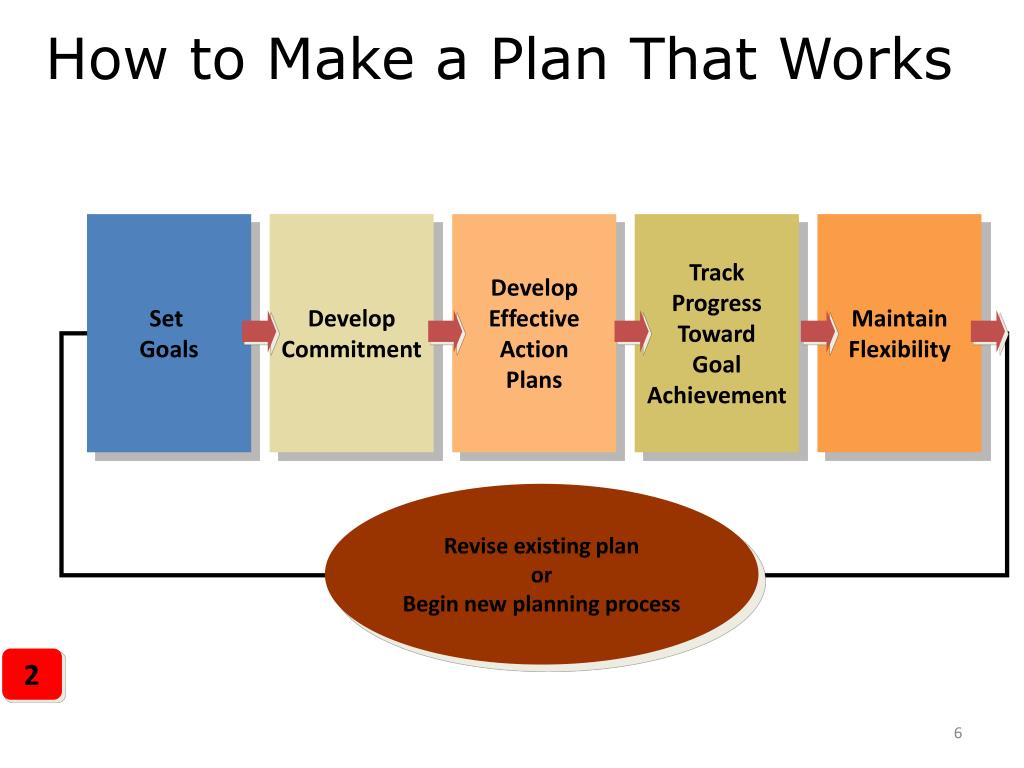 How to Make a Plan That Works

Set Goals

Develop Commitment

Develop Effective Action Plans

Track Progress Toward Goal Achievement

Maintain Flexibility

Revise existing plan
or
Begin new planning process

2

6